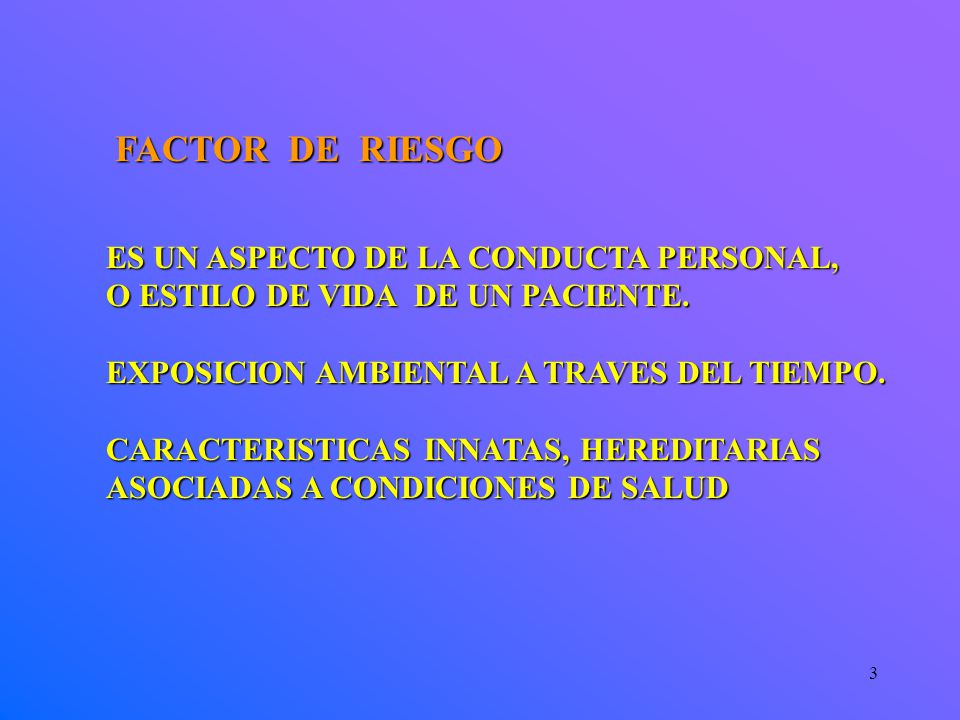 FACTOR DE RIESGO

ES UN ASPECTO DE LA CONDUCTA PERSONAL, O ESTILO DE VIDA DE UN PACIENTE.

EXPOSICION AMBIENTAL A TRAVES DEL TIEMPO.

CARACTERISTICAS INNATAS, HEREDITARIAS ASOCIADAS A CONDICIONES DE SALUD

3